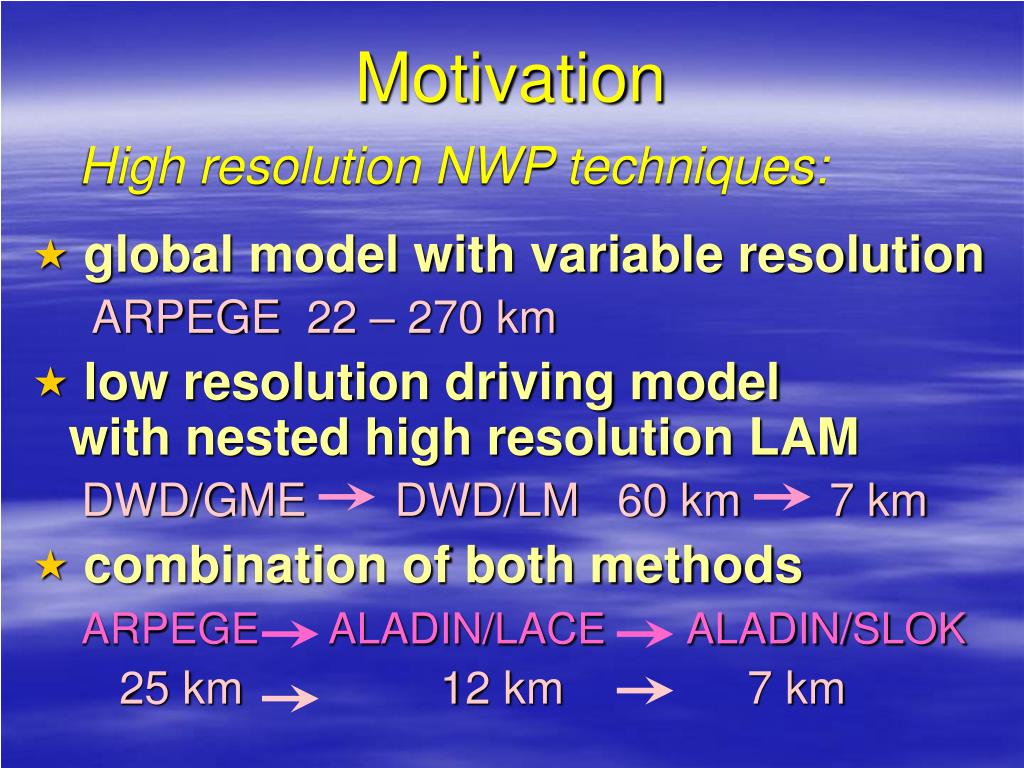 Motivation

High resolution NWP techniques:

★ global model with variable resolution

ARPEGE 22 – 270 km

★ low resolution driving model with nested high resolution LAM

DWD/GME → DWD/LM 60 km → 7 km

★ combination of both methods

ARPEGE → ALADIN/LACE → ALADIN/SLOK

25 km → 12 km → 7 km